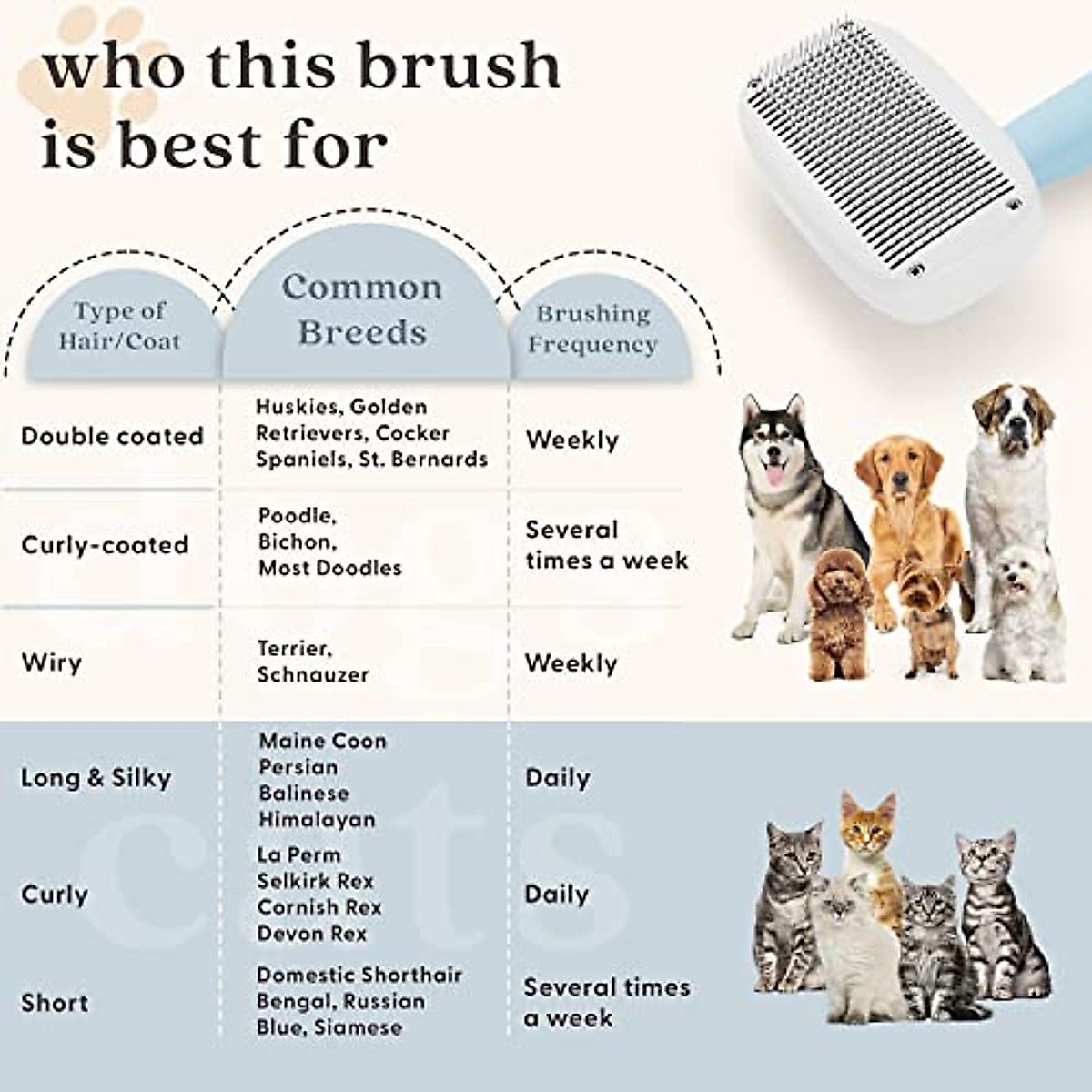 who this brush is best for

| Type of Hair/Coat | Common Breeds | Brushing Frequency |
|---|---|---|
| Double coated | Huskies, Golden Retrievers, Cocker Spaniels, St. Bernards | Weekly |
| Curly-coated | Poodle, Bichon, Most Doodles | Several times a week |
| Wiry | Terrier, Schnauzer | Weekly |
| Long & Silky | Maine Coon Persian Balinese Himalayan | Daily |
| Curly | La Perm Selkirk Rex Cornish Rex Devon Rex | Daily |
| Short | Domestic Shorthair Bengal, Russian Blue, Siamese | Several times a week |

dogs

cats